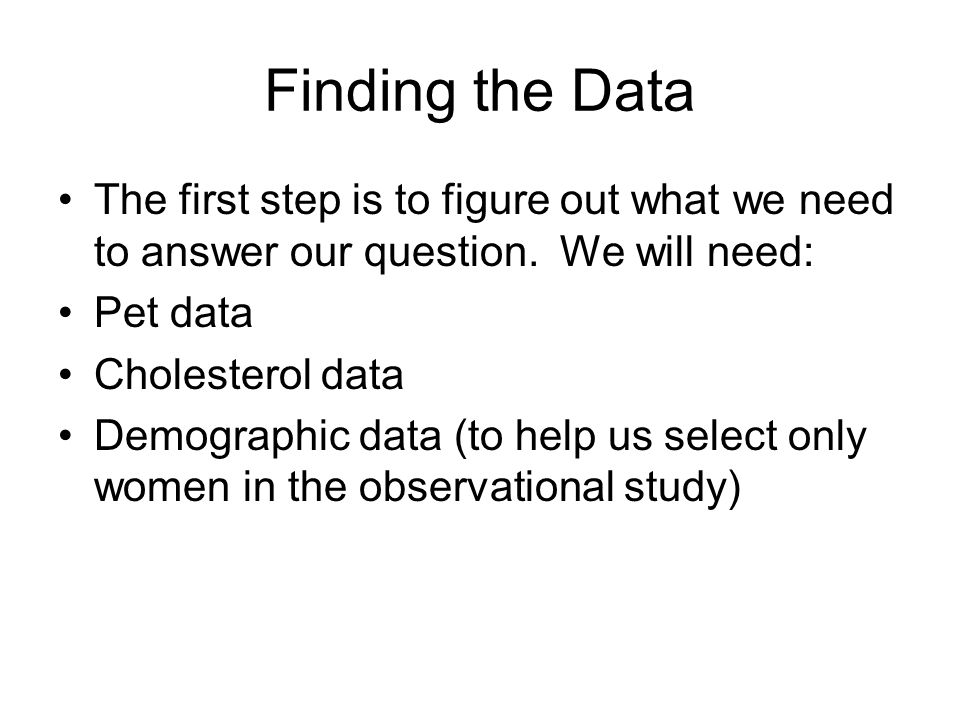 Finding the Data

• The first step is to figure out what we need to answer our question.  We will need:
• Pet data
• Cholesterol data
• Demographic data (to help us select only women in the observational study)